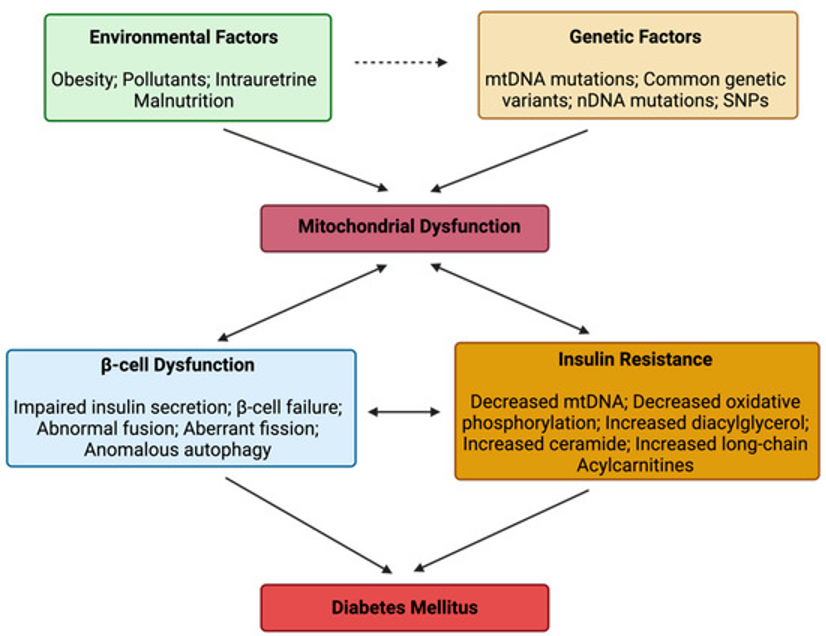 Environmental Factors

Obesity; Pollutants; Intrauretrine Malnutrition

Genetic Factors

mtDNA mutations; Common genetic variants; nDNA mutations; SNPs

Mitochondrial Dysfunction

β-cell Dysfunction

Impaired insulin secretion; β-cell failure; Abnormal fusion; Aberrant fission; Anomalous autophagy

Insulin Resistance

Decreased mtDNA; Decreased oxidative phosphorylation; Increased diacylglycerol; Increased ceramide; Increased long-chain Acylcarnitines

Diabetes Mellitus